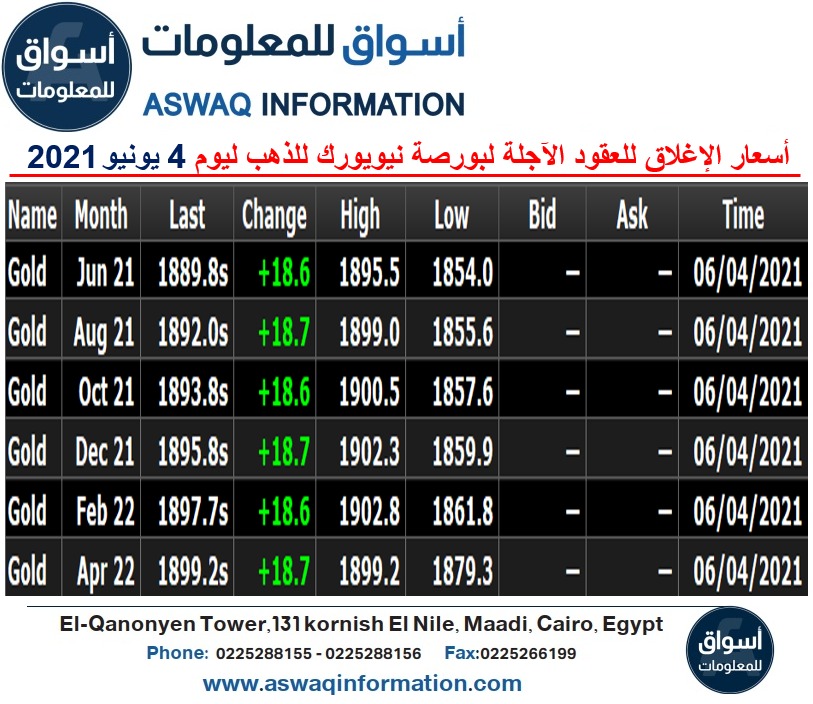 أسواق للمعلومات

أسواق للمعلومات
ASWAQ INFORMATION

أسعار الإغلاق للعقود الآجلة لبورصة نيويورك للذهب ليوم 4 يونيو 2021

| Name | Month | Last | Change | High | Low | Bid | Ask | Time |
|---|---|---|---|---|---|---|---|---|
| Gold | Jun 21 | 1889.8s | +18.6 | 1895.5 | 1854.0 | – | – | 06/04/2021 |
| Gold | Aug 21 | 1892.0s | +18.7 | 1899.0 | 1855.6 | – | – | 06/04/2021 |
| Gold | Oct 21 | 1893.8s | +18.6 | 1900.5 | 1857.6 | – | – | 06/04/2021 |
| Gold | Dec 21 | 1895.8s | +18.7 | 1902.3 | 1859.9 | – | – | 06/04/2021 |
| Gold | Feb 22 | 1897.7s | +18.6 | 1902.8 | 1861.8 | – | – | 06/04/2021 |
| Gold | Apr 22 | 1899.2s | +18.7 | 1899.2 | 1879.3 | – | – | 06/04/2021 |

El-Qanonyen Tower, 131 kornish El Nile, Maadi, Cairo, Egypt
Phone: 0225288155 - 0225288156 Fax:0225266199
www.aswaqinformation.com

أسواق للمعلومات